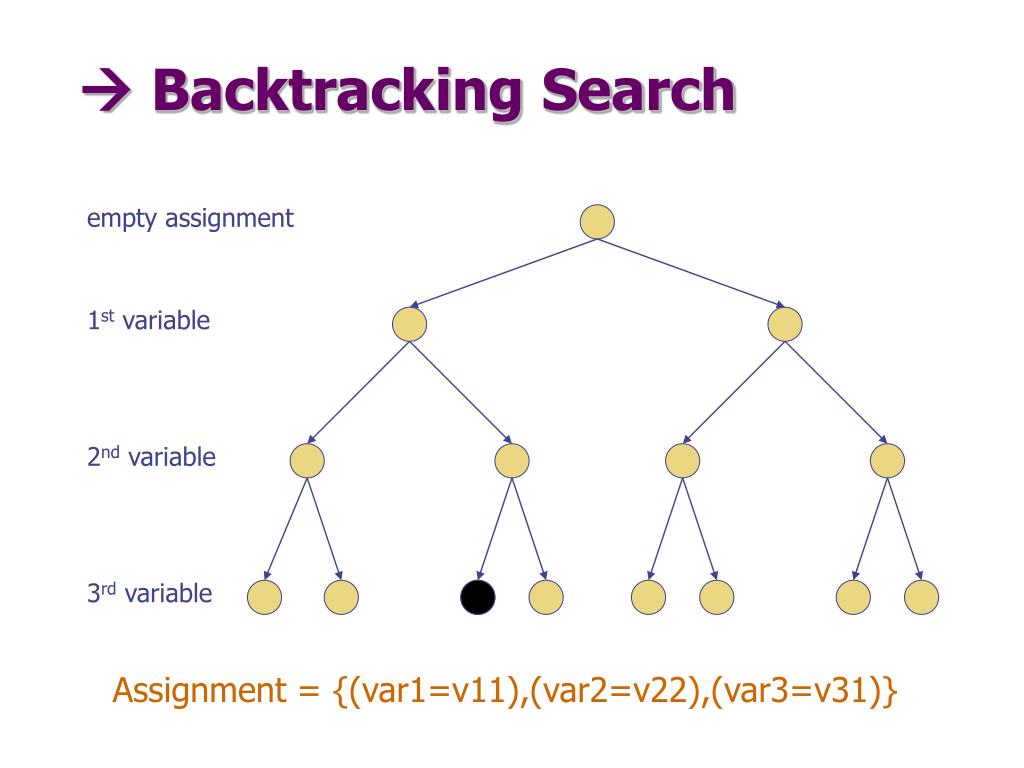 → Backtracking Search

empty assignment

1st variable

2nd variable

3rd variable

Assignment = {(var1=v11),(var2=v22),(var3=v31)}